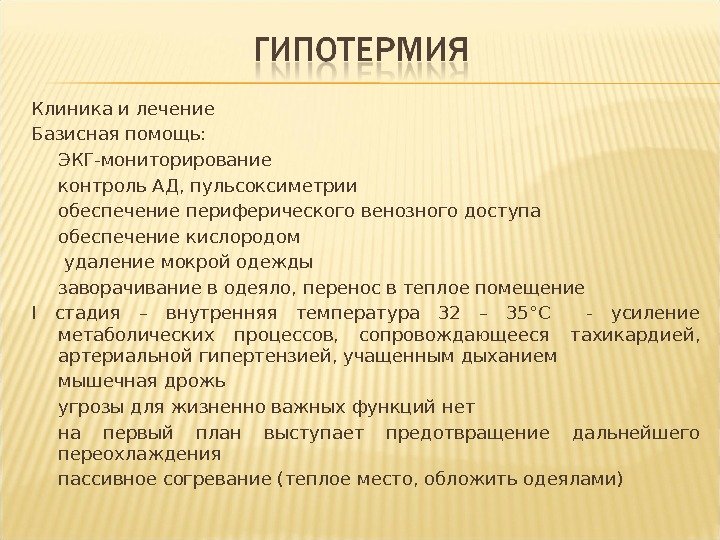 ГИПОТЕРМИЯ

Клиника и лечение

Базисная помощь:

ЭКГ-мониторирование

контроль АД, пульсоксиметрии

обеспечение периферического венозного доступа

обеспечение кислородом

удаление мокрой одежды

заворачивание в одеяло, перенос в теплое помещение

I стадия – внутренняя температура 32 – 35°С - усиление метаболических процессов, сопровождающееся тахикардией, артериальной гипертензией, учащенным дыханием

мышечная дрожь

угрозы для жизненно важных функций нет

на первый план выступает предотвращение дальнейшего переохлаждения

пассивное согревание (теплое место, обложить одеялами)